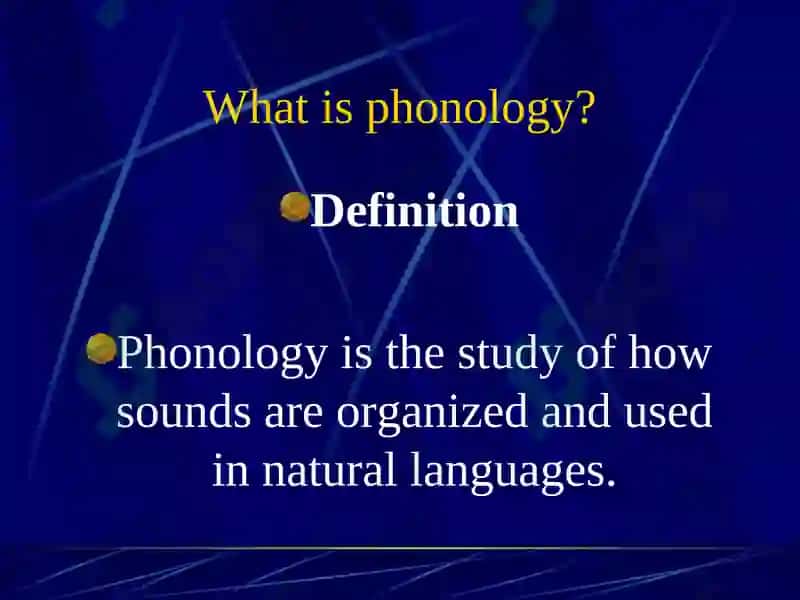 What is phonology?

Definition

Phonology is the study of how sounds are organized and used in natural languages.